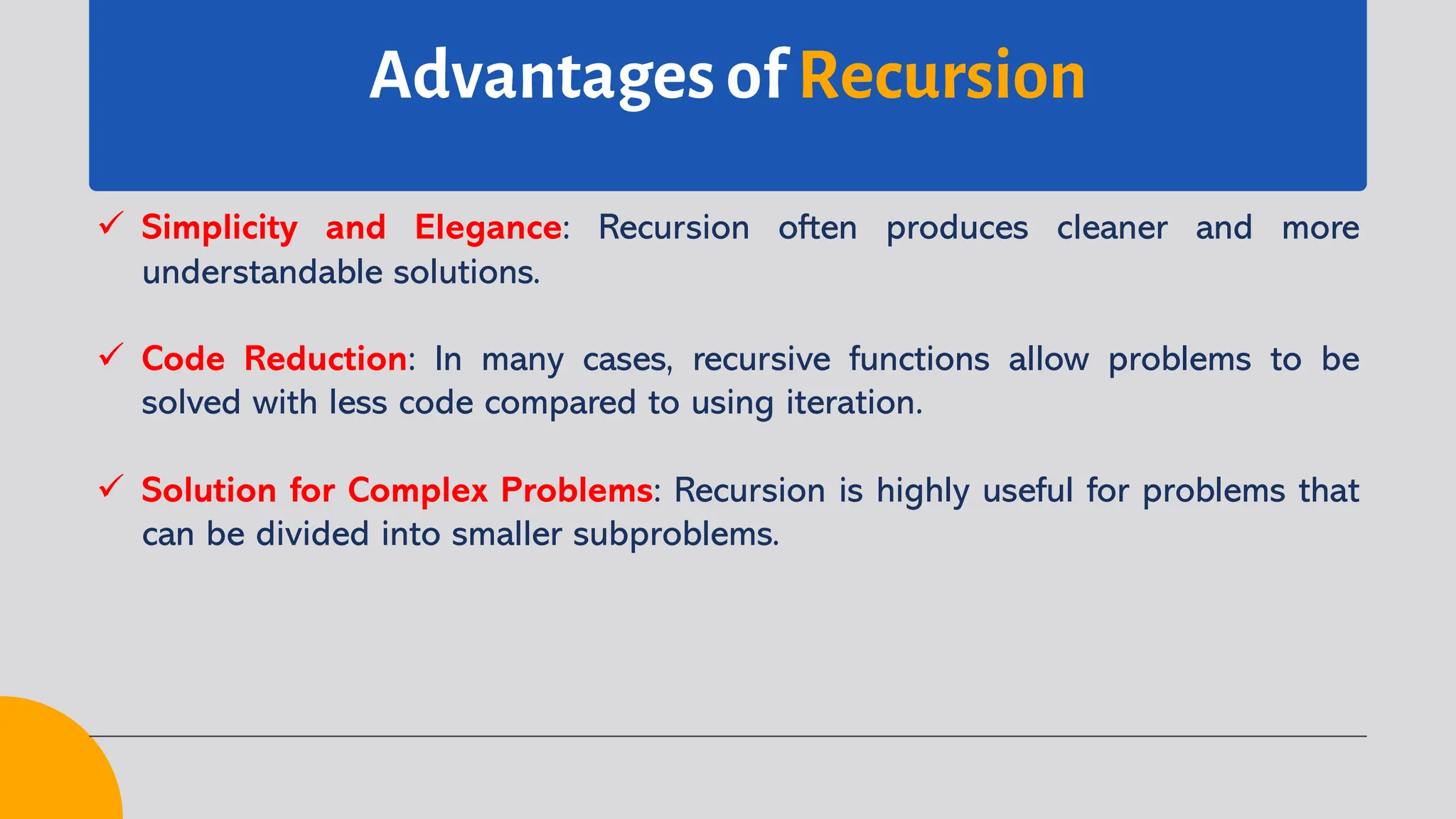 Advantages of Recursion

✓ Simplicity and Elegance: Recursion often produces cleaner and more understandable solutions.

✓ Code Reduction: In many cases, recursive functions allow problems to be solved with less code compared to using iteration.

✓ Solution for Complex Problems: Recursion is highly useful for problems that can be divided into smaller subproblems.